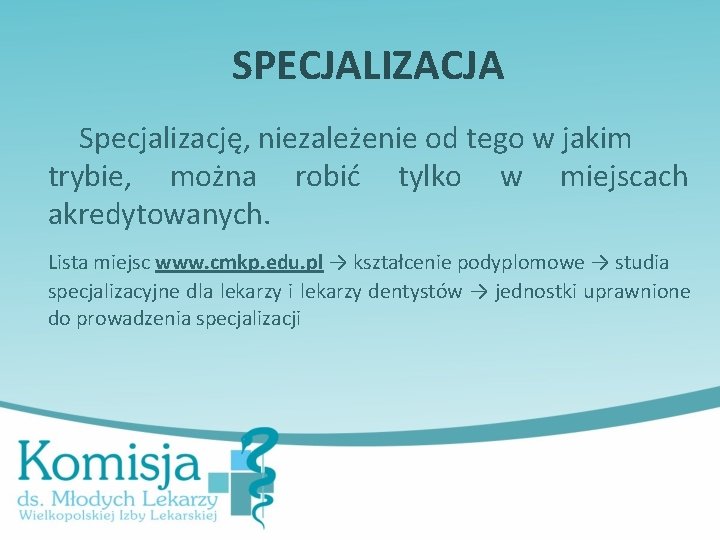 SPECJALIZACJA

Specjalizację, niezależenie od tego w jakim trybie, można robić tylko w miejscach akredytowanych.

Lista miejsc www.cmkp.edu.pl → kształcenie podyplomowe → studia specjalizacyjne dla lekarzy i lekarzy dentystów → jednostki uprawnione do prowadzenia specjalizacji

Komisja
ds. Młodych Lekarzy
Wielkopolskiej Izby Lekarskiej